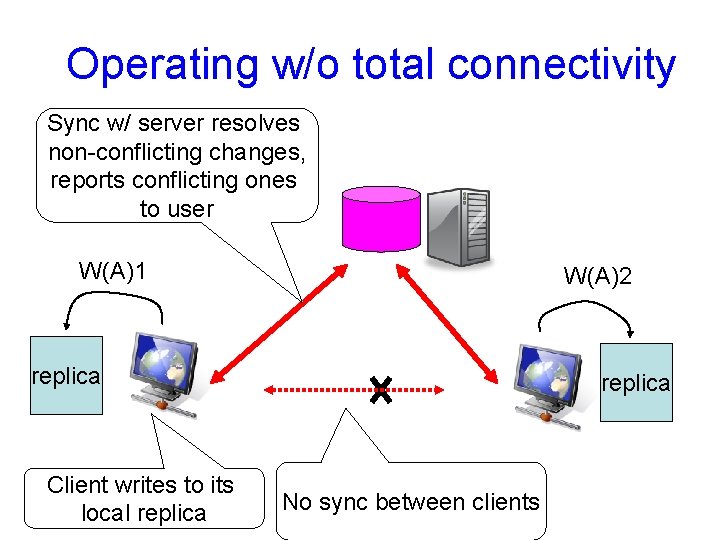 Operating w/o total connectivity

Sync w/ server resolves non-conflicting changes, reports conflicting ones to user

W(A)1

W(A)2

replica

replica

Client writes to its local replica

No sync between clients